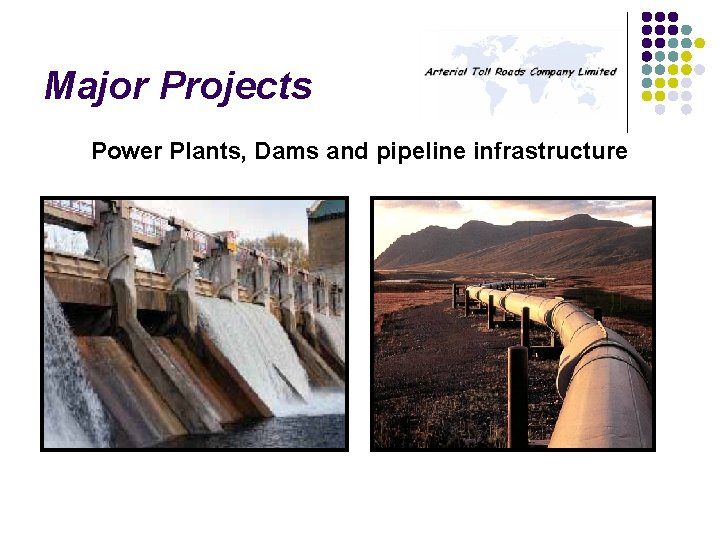 Major Projects

Arterial Toll Roads Company Limited

Power Plants, Dams and pipeline infrastructure